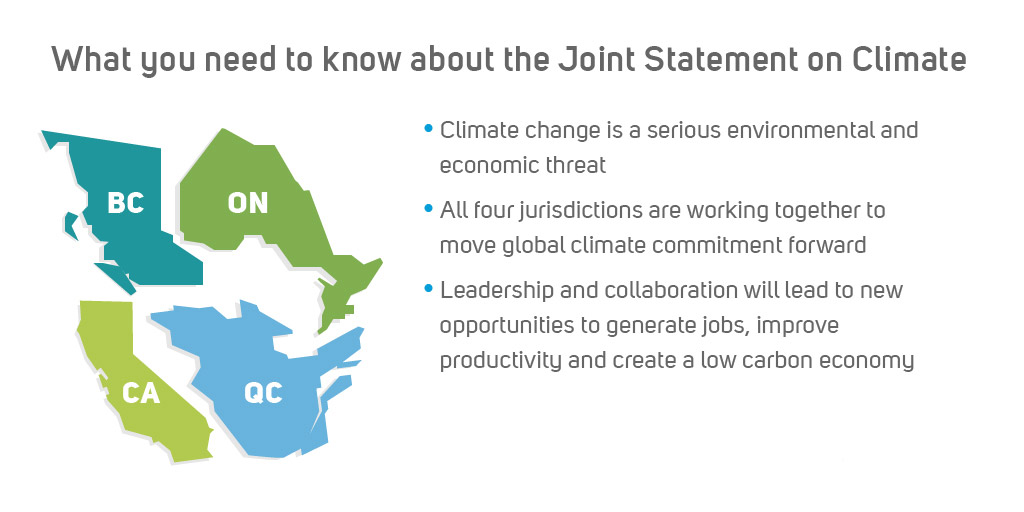 What you need to know about the Joint Statement on Climate

BC

ON

CA

QC

• Climate change is a serious environmental and economic threat

• All four jurisdictions are working together to move global climate commitment forward

• Leadership and collaboration will lead to new opportunities to generate jobs, improve productivity and create a low carbon economy